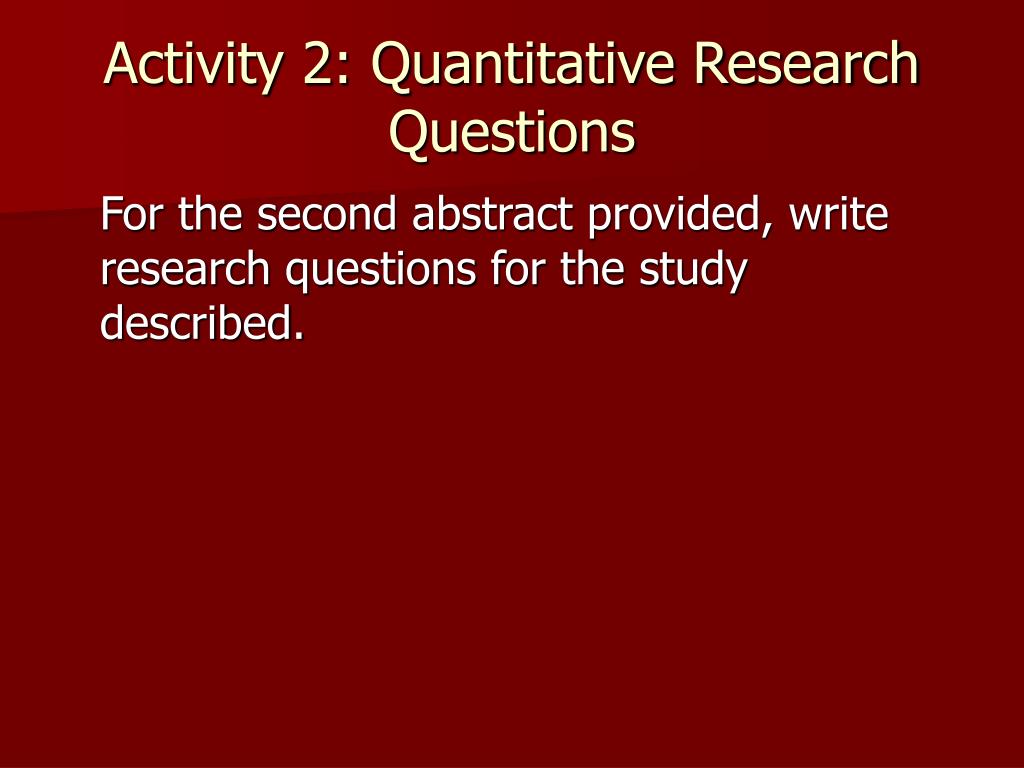 Activity 2: Quantitative Research Questions

For the second abstract provided, write research questions for the study described.